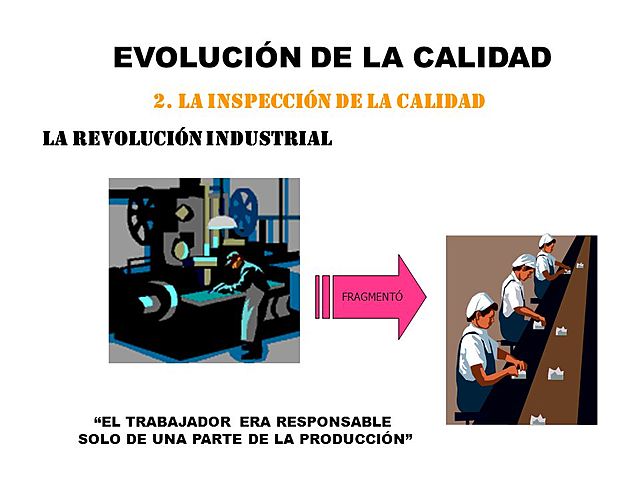 EVOLUCIÓN DE LA CALIDAD

2. LA INSPECCIÓN DE LA CALIDAD

LA REVOLUCIÓN INDUSTRIAL

FRAGMENTÓ

“EL TRABAJADOR ERA RESPONSABLE SOLO DE UNA PARTE DE LA PRODUCCIÓN”